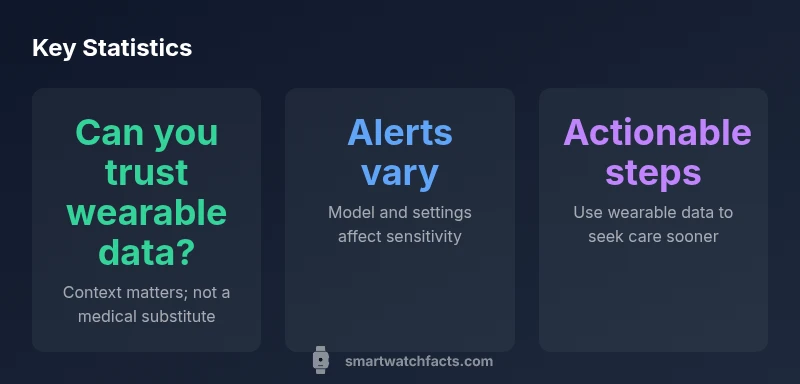 Key Statistics

Can you trust wearable data?

Context matters; not a medical substitute

Alerts vary

Model and settings affect sensitivity

Actionable steps

Use wearable data to seek care sooner

smartwatchfacts.com